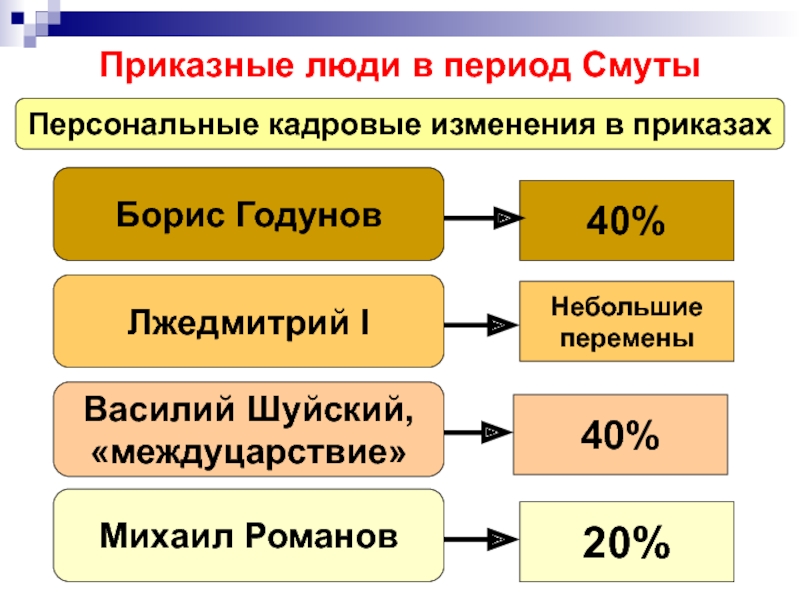 Приказные люди в период Смуты

Персональные кадровые изменения в приказах

Борис Годунов

40%

Лжедмитрий I

Небольшие перемены

Василий Шуйский, «междуцарствие»

40%

Михаил Романов

20%